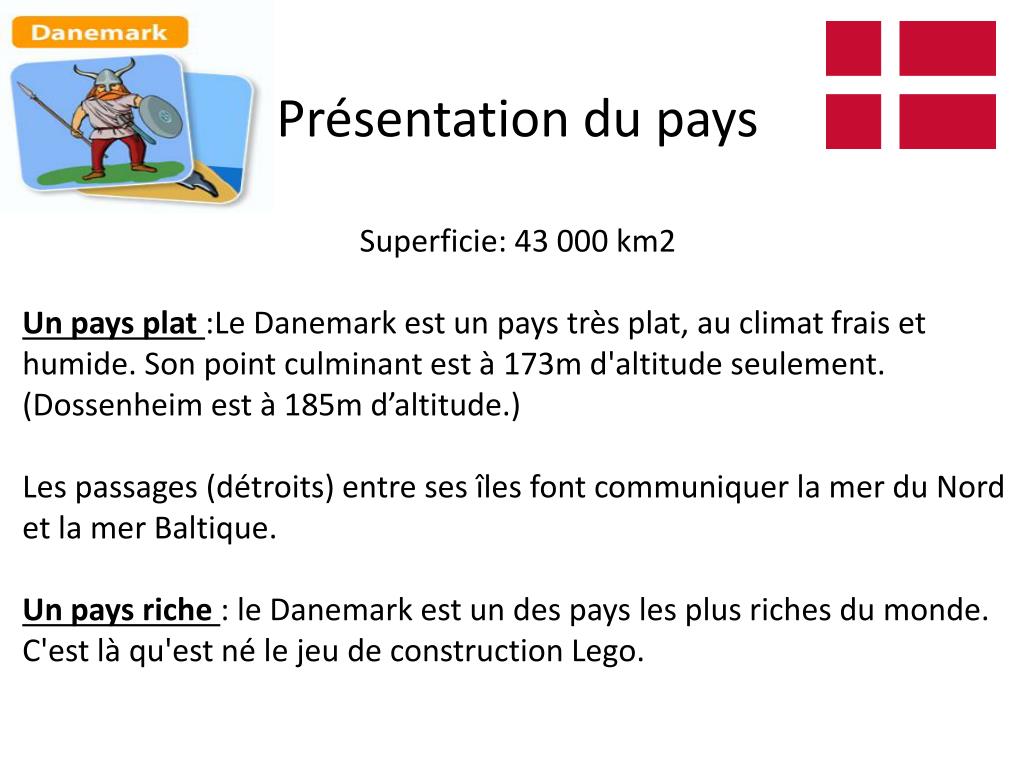 Danemark

Présentation du pays

Superficie: 43 000 km2

Un pays plat :Le Danemark est un pays très plat, au climat frais et humide. Son point culminant est à 173m d'altitude seulement. (Dossenheim est à 185m d’altitude.)

Les passages (détroits) entre ses îles font communiquer la mer du Nord et la mer Baltique.

Un pays riche : le Danemark est un des pays les plus riches du monde. C'est là qu'est né le jeu de construction Lego.